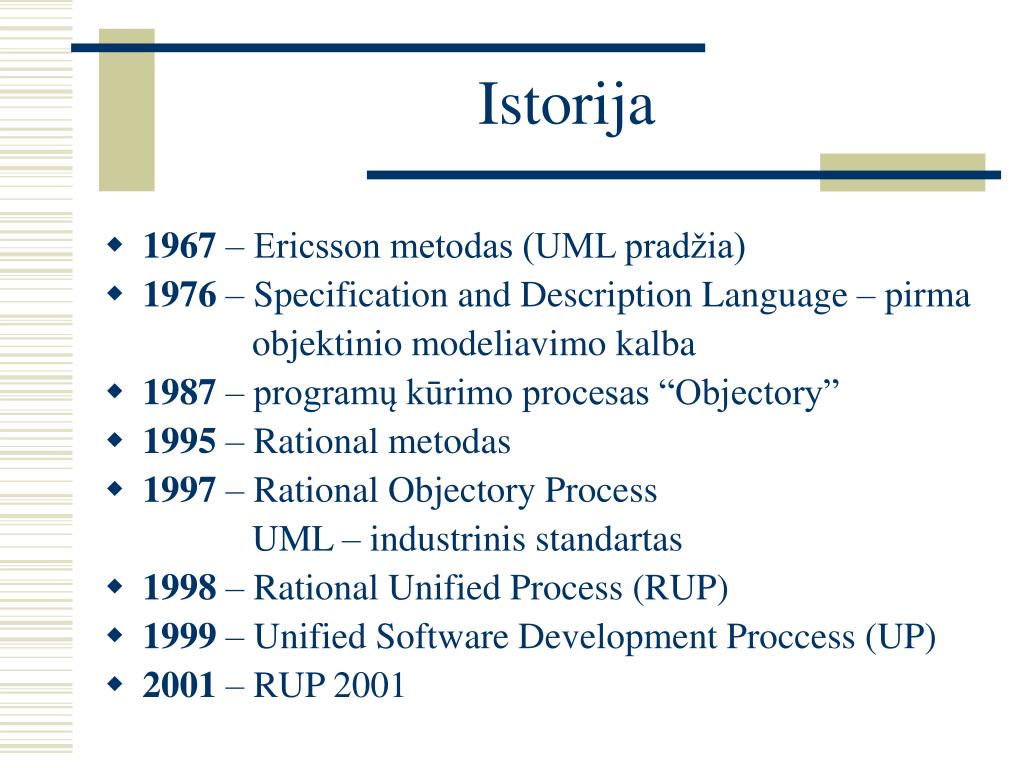 Istorija

1967 – Ericsson metodas (UML pradžia)
1976 – Specification and Description Language – pirma objektinio modeliavimo kalba
1987 – programų kūrimo procesas “Objectory”
1995 – Rational metodas
1997 – Rational Objectory Process
UML – industrinis standartas
1998 – Rational Unified Process (RUP)
1999 – Unified Software Development Proccess (UP)
2001 – RUP 2001